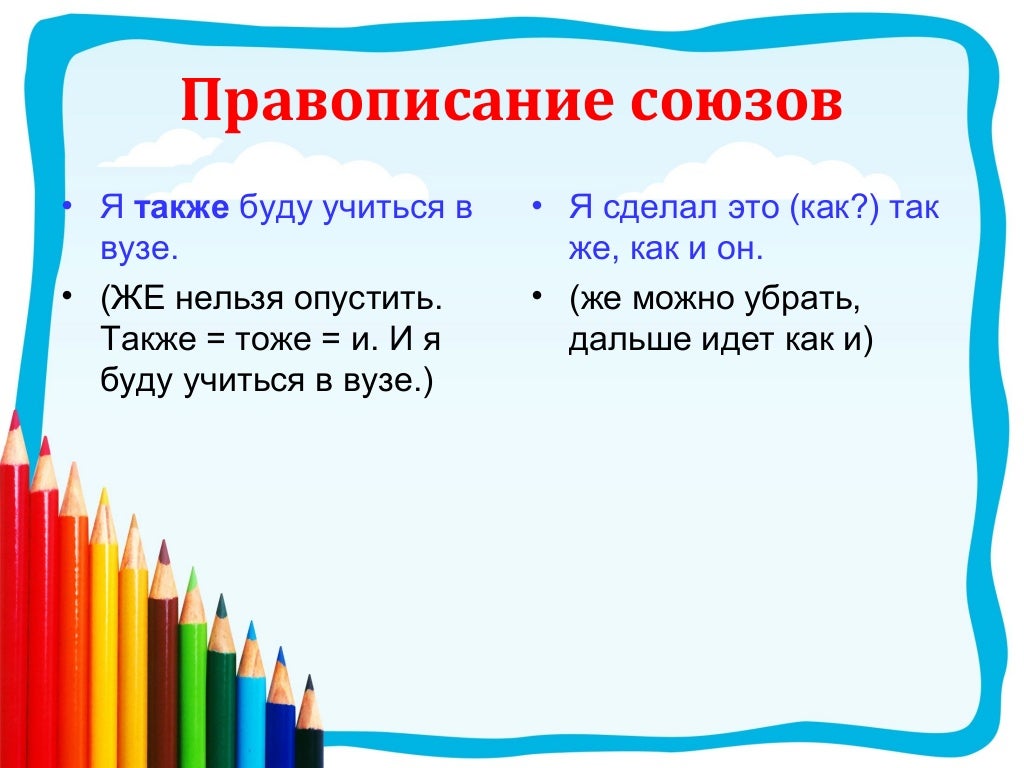 Правописание союзов

• Я также буду учиться в вузе.
• (ЖЕ нельзя опустить. Также = тоже = и. И я буду учиться в вузе.)

• Я сделал это (как?) так же, как и он.
• (же можно убрать, дальше идет как и)